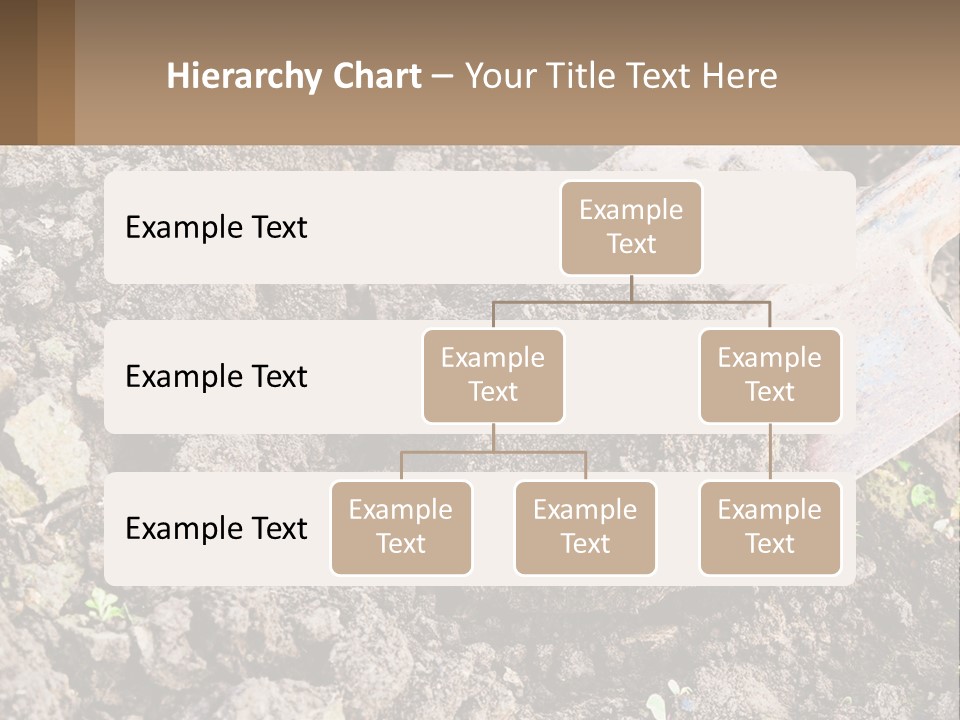 Hierarchy Chart – Your Title Text Here

Example Text

Example Text

Example Text

Example Text

Example Text

Example Text

Example Text

Example Text

Example Text